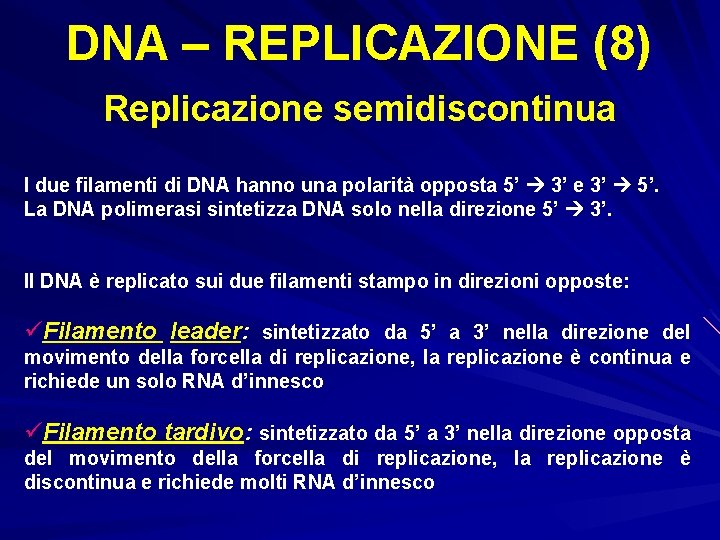 DNA – REPLICAZIONE (8)

Replicazione semidiscontinua

I due filamenti di DNA hanno una polarità opposta 5’ → 3’ e 3’ → 5’.
La DNA polimerasi sintetizza DNA solo nella direzione 5’ → 3’.

Il DNA è replicato sui due filamenti stampo in direzioni opposte:

✓Filamento leader: sintetizzato da 5’ a 3’ nella direzione del movimento della forcella di replicazione, la replicazione è continua e richiede un solo RNA d’innesco

✓Filamento tardivo: sintetizzato da 5’ a 3’ nella direzione opposta del movimento della forcella di replicazione, la replicazione è discontinua e richiede molti RNA d’innesco